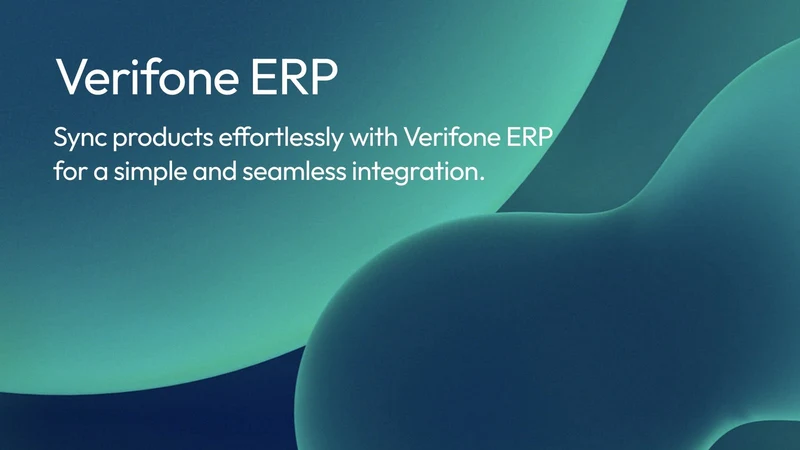 Verifone ERP

Sync products effortlessly with Verifone ERP for a simple and seamless integration.